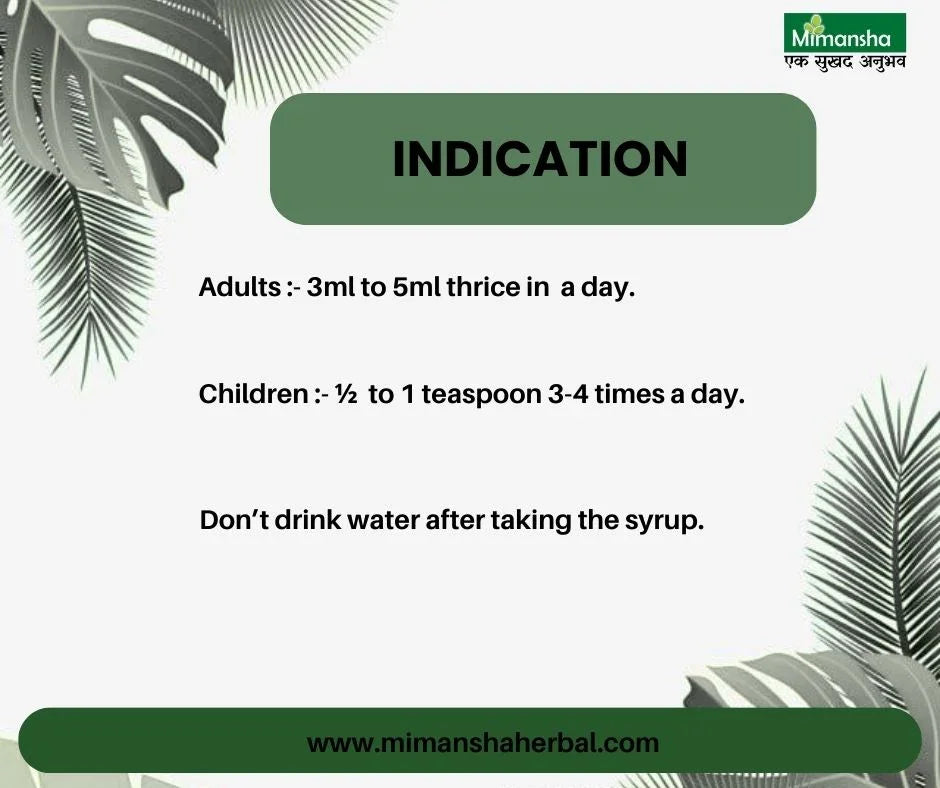 Mimansha
एक सुखद अनुभव

INDICATION

Adults :- 3ml to 5ml thrice in a day.

Children :- ½ to 1 teaspoon 3-4 times a day.

Don't drink water after taking the syrup.

www.mimanshaherbal.com